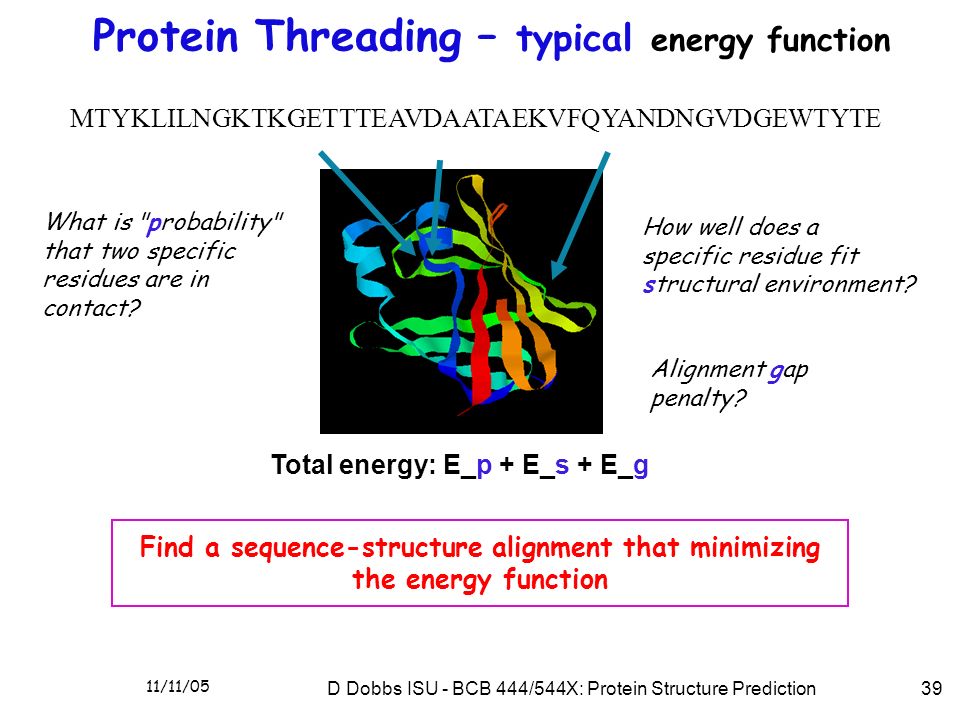 Protein Threading – typical energy function

MTYKLILNGKTKGETTTEAVDAATAEKVFQYANDNGVDGEWTYTE

What is "probability" that two specific residues are in contact?

How well does a specific residue fit structural environment?

Alignment gap penalty?

Total energy: E_p + E_s + E_g

Find a sequence-structure alignment that minimizing the energy function

11/11/05

D Dobbs ISU - BCB 444/544X: Protein Structure Prediction

39